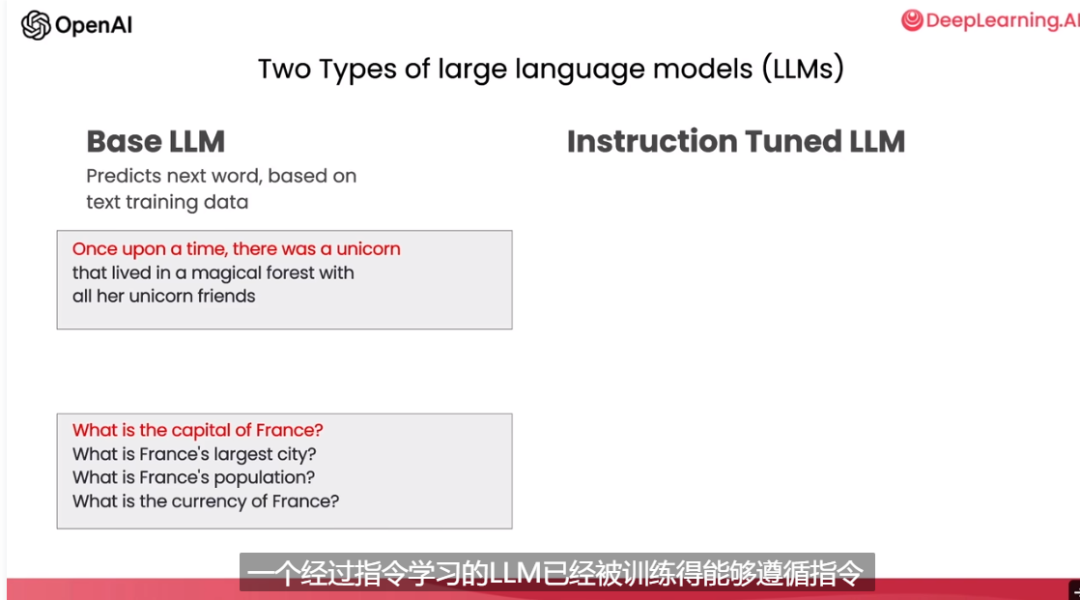 OpenAI

DeepLearning.AI

Two Types of large language models (LLMs)

Base LLM

Predicts next word, based on text training data

Once upon a time, there was a unicorn that lived in a magical forest with all her unicorn friends

What is the capital of France?
What is France's largest city?
What is France's population?
What is the currency of France?

Instruction Tuned LLM

一个经过指令学习的LLM已经被训练得能够遵循指令